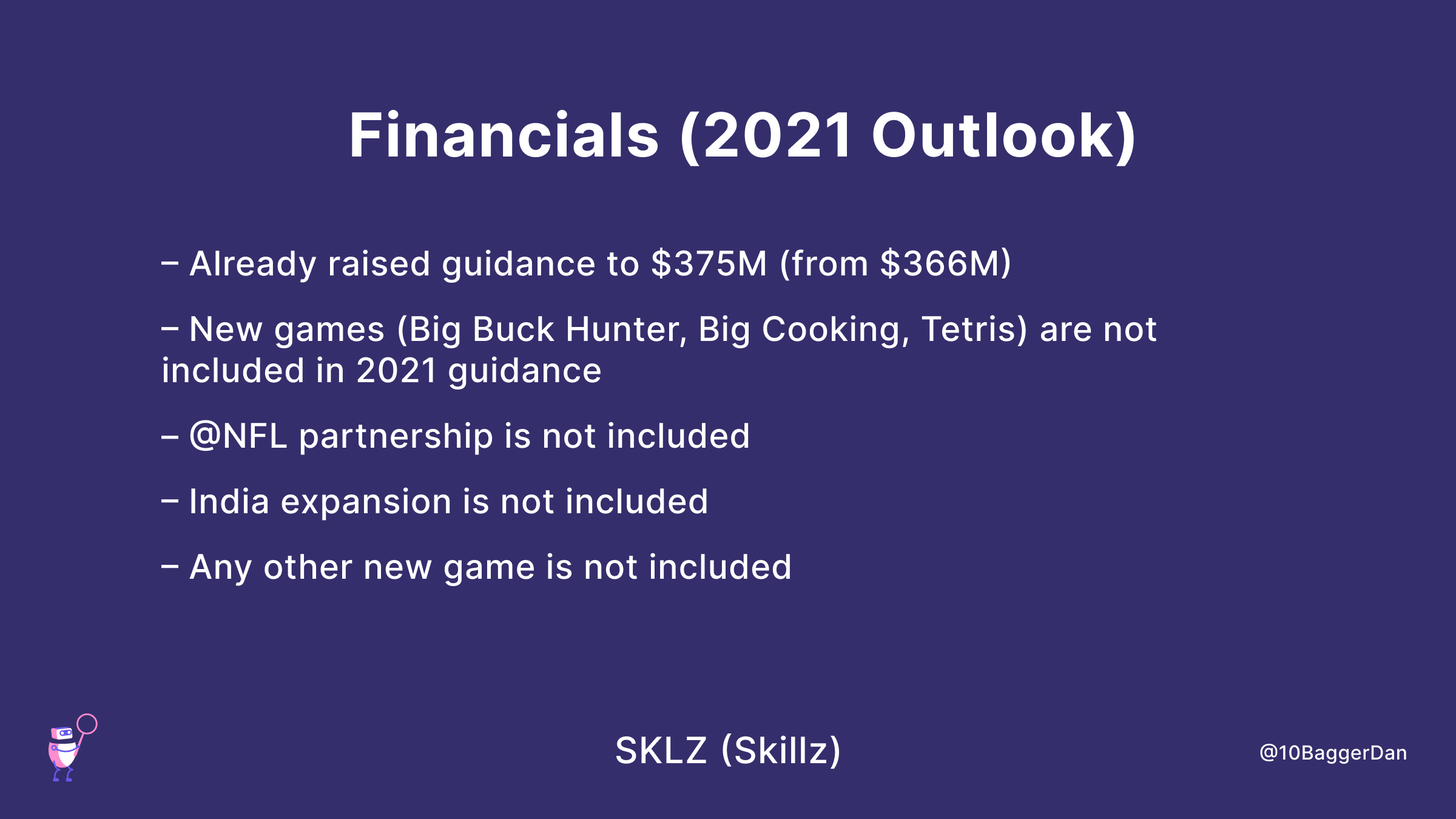 Financials (2021 Outlook)

– Already raised guidance to \$375M (from \$366M)

– New games (Big Buck Hunter, Big Cooking, Tetris) are not included in 2021 guidance

– @NFL partnership is not included

– India expansion is not included

– Any other new game is not included

SKLZ (Skillz)

@10BaggerDan